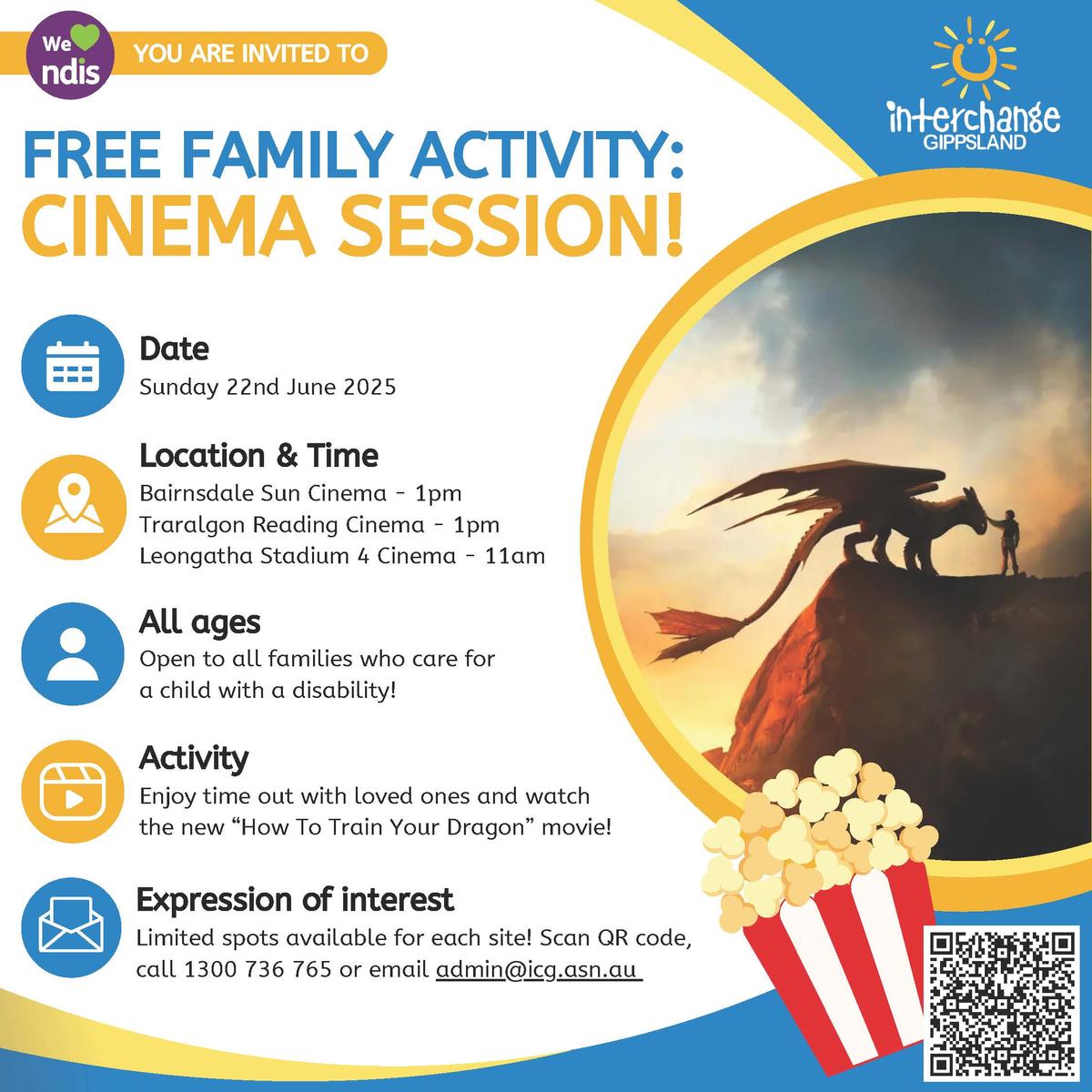 We ndis

YOU ARE INVITED TO

interchange GIPPSLAND

FREE FAMILY ACTIVITY:
CINEMA SESSION!

Date
Sunday 22nd June 2025

Location & Time
Bairnsdale Sun Cinema - 1pm
Traralgon Reading Cinema - 1pm
Leongatha Stadium 4 Cinema - 11am

All ages
Open to all families who care for a child with a disability!

Activity
Enjoy time out with loved ones and watch the new "How To Train Your Dragon" movie!

Expression of interest
Limited spots available for each site! Scan QR code, call 1300 736 765 or email admin@icg.asn.au